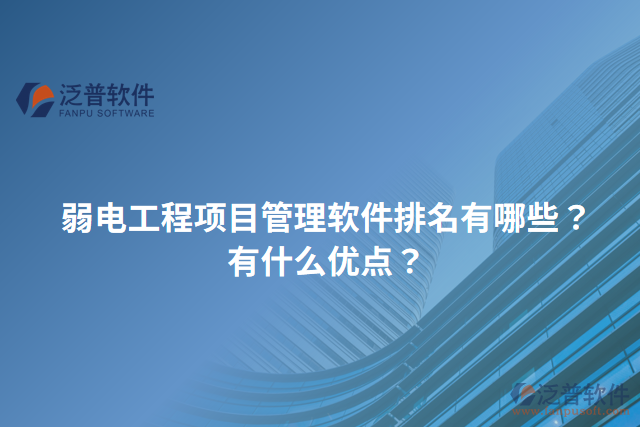 泛普软件
FANPU SOFTWARE

弱电工程项目管理软件排名有哪些？有什么优点？

泛普软件
www.fanpusoft.com